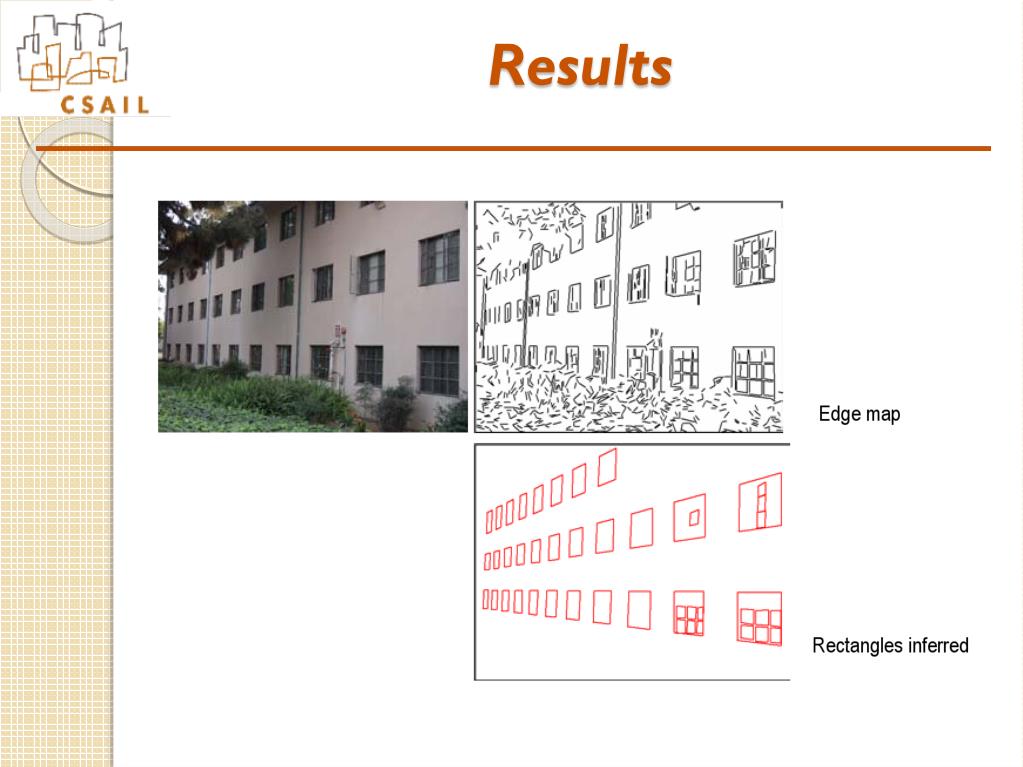 CSAIL

Results

Edge map

Rectangles inferred